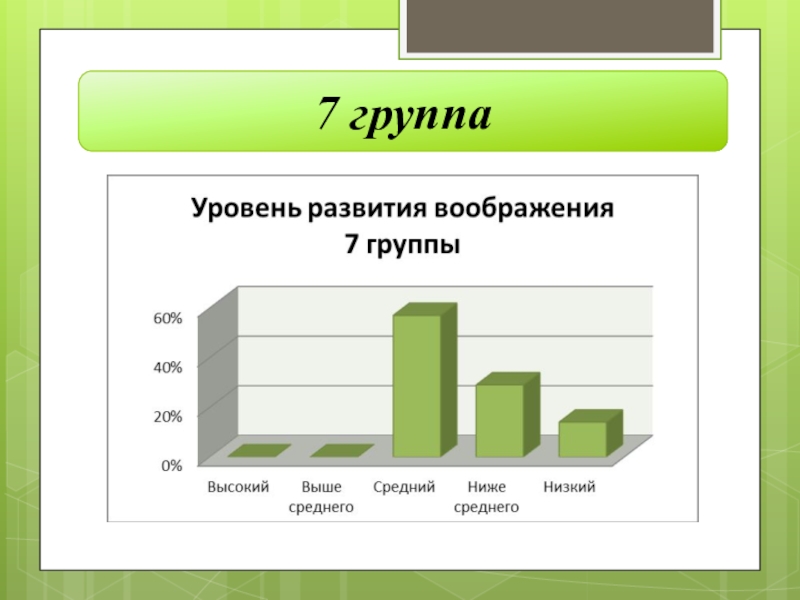 7 группа

Уровень развития воображения 7 группы

60%
40%
20%
0%

Высокий
Выше среднего
Средний
Ниже среднего
Низкий